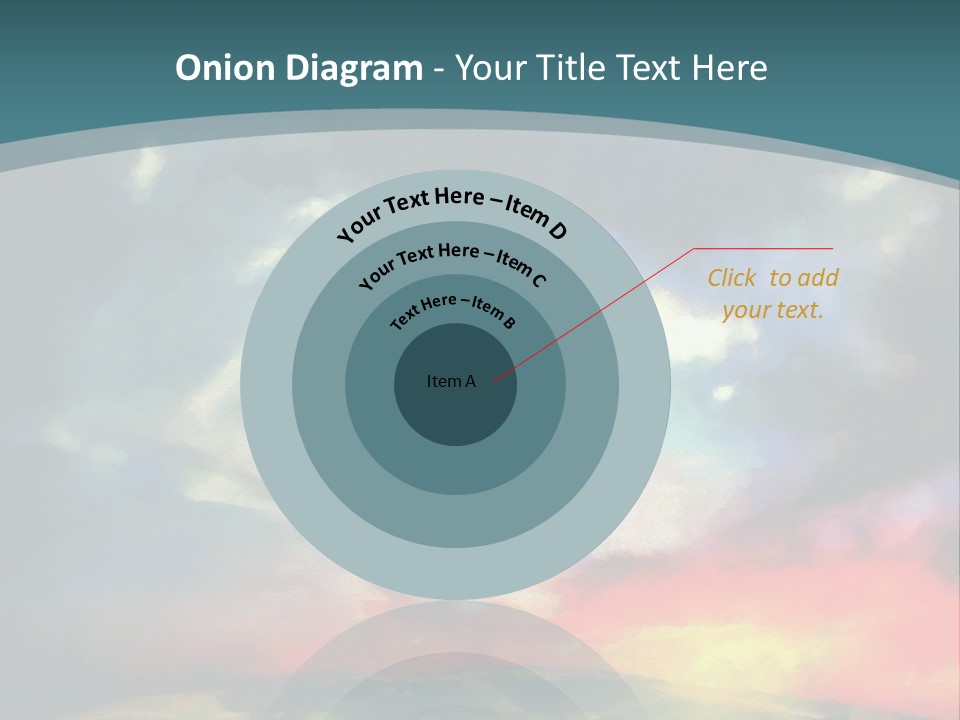 Onion Diagram - Your Title Text Here

Your Text Here – Item D

Your Text Here – Item C

Text Here – Item B

Item A

Click to add your text.